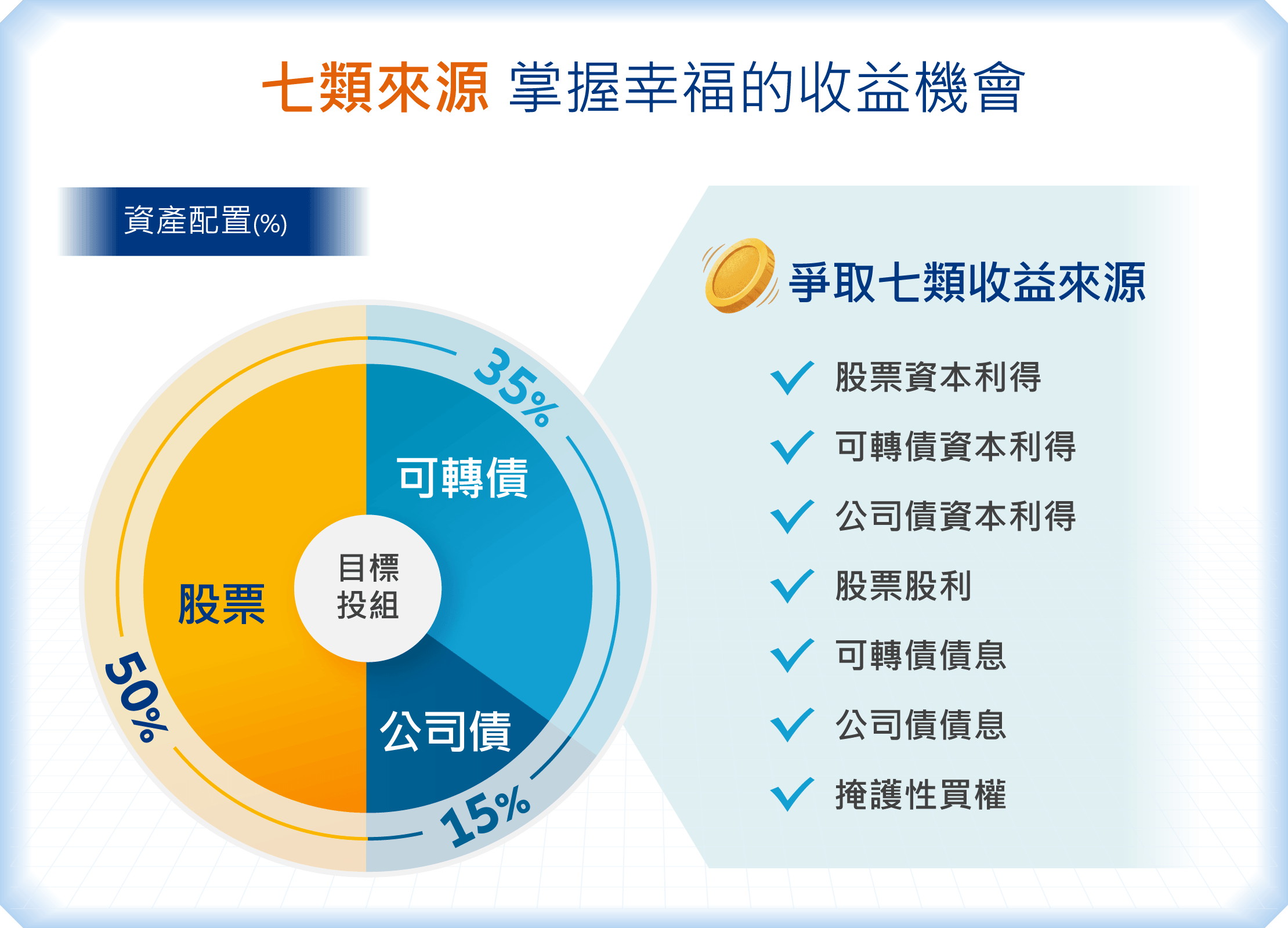 七類來源 掌握幸福的收益機會

資產配置(%)

35%

可轉債

目標投組

股票

50%

公司債

15%

爭取七類收益來源

股票資本利得

可轉債資本利得

公司債資本利得

股票股利

可轉債債息

公司債債息

掩護性買權